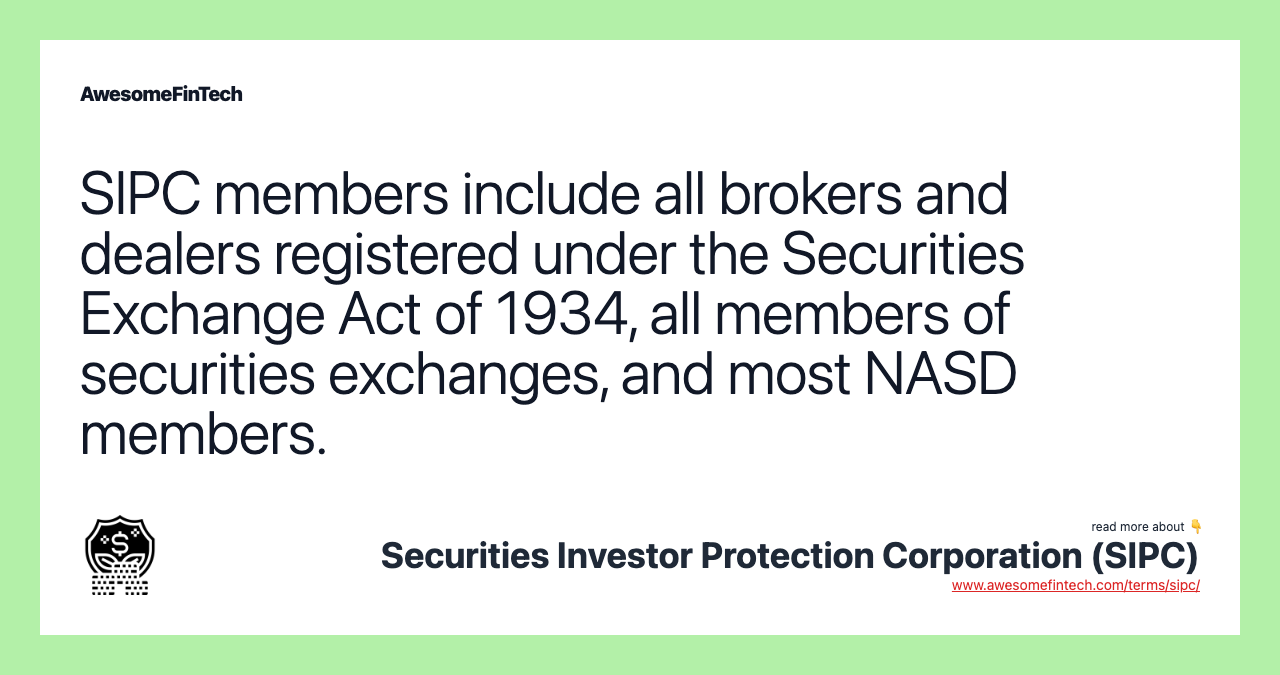 AwesomeFinTech

SIPC members include all brokers and dealers registered under the Securities Exchange Act of 1934, all members of securities exchanges, and most NASD members.

read more about 👇
Securities Investor Protection Corporation (SIPC)
www.awesomefintech.com/terms/sipc/